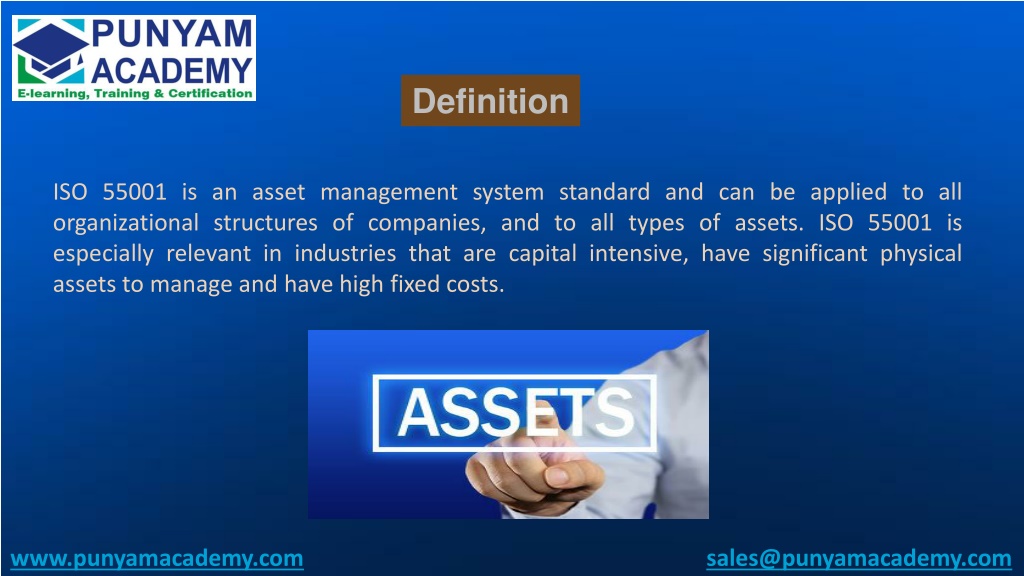 PUNYAM ACADEMY
E-learning, Training & Certification

Definition

ISO 55001 is an asset management system standard and can be applied to all organizational structures of companies, and to all types of assets. ISO 55001 is especially relevant in industries that are capital intensive, have significant physical assets to manage and have high fixed costs.

ASSETS

www.punyamacademy.com

sales@punyamacademy.com